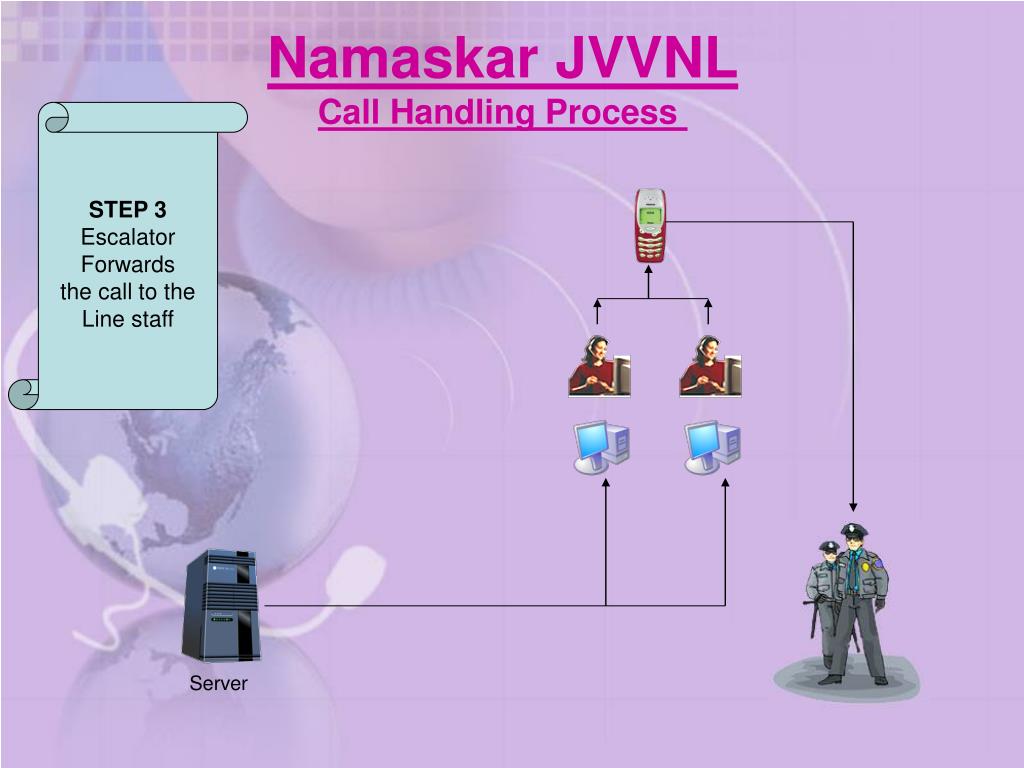 Namaskar JVVNL
Call Handling Process

STEP 3
Escalator Forwards the call to the Line staff

Server